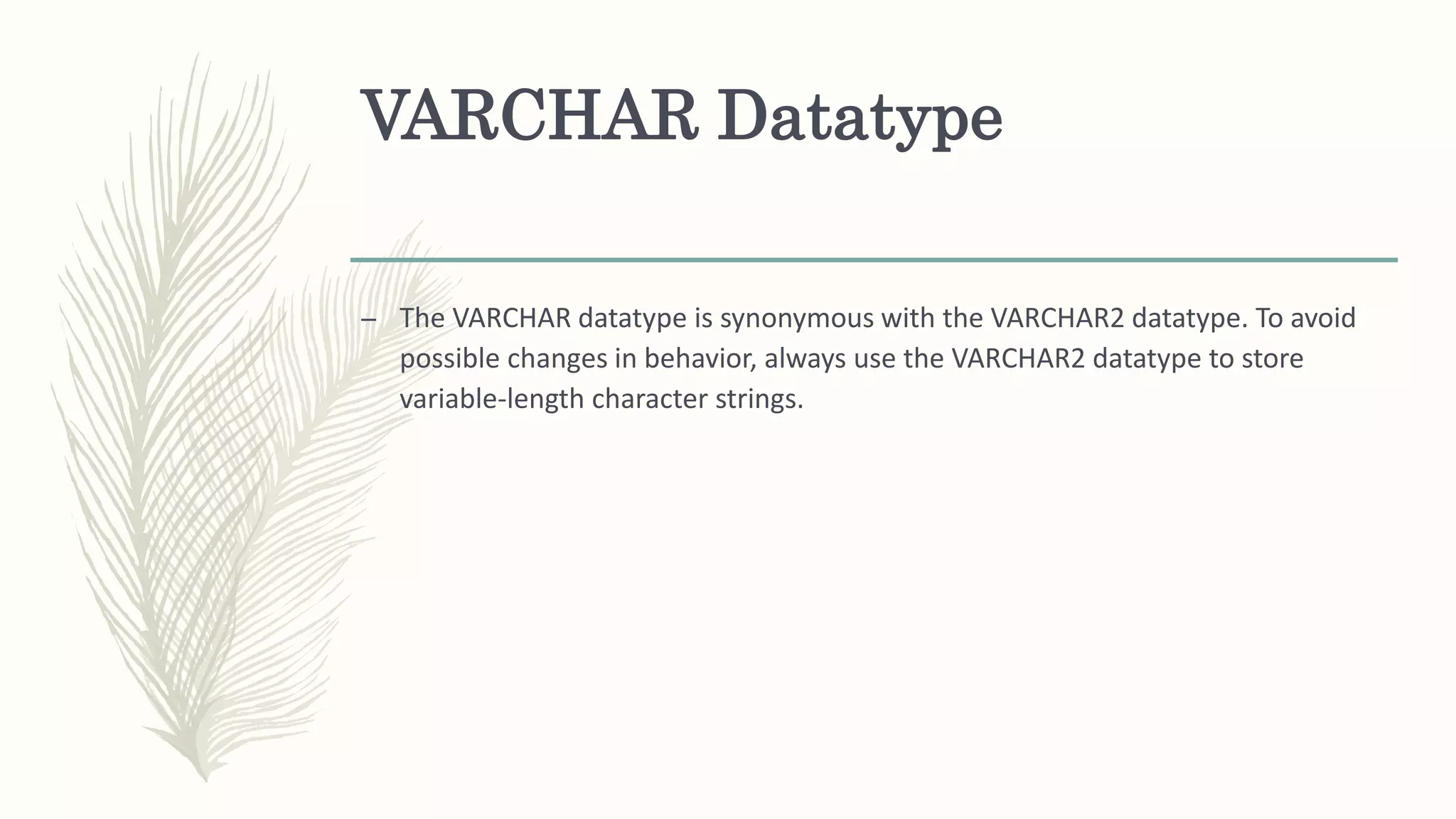 VARCHAR Datatype

– The VARCHAR datatype is synonymous with the VARCHAR2 datatype. To avoid possible changes in behavior, always use the VARCHAR2 datatype to store variable-length character strings.